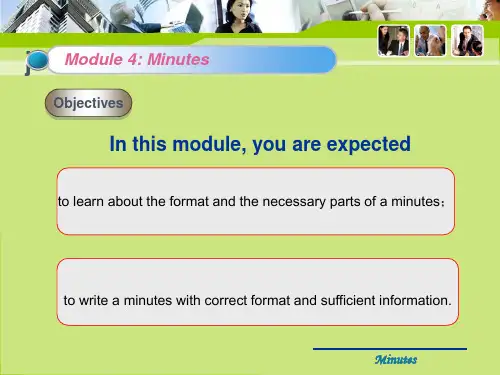 Module 4: Minutes

Objectives

In this module, you are expected

to learn about the format and the necessary parts of a minutes；

to write a minutes with correct format and sufficient information.

Minutes